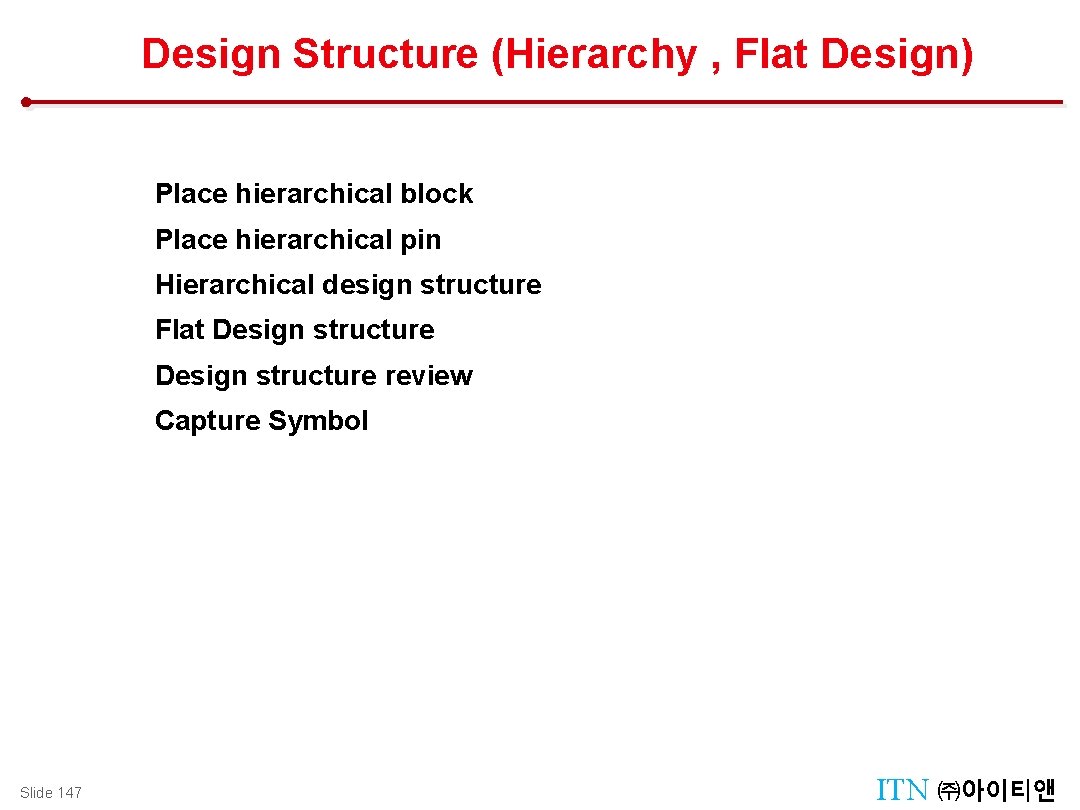 Design Structure (Hierarchy , Flat Design)

Place hierarchical block

Place hierarchical pin

Hierarchical design structure

Flat Design structure

Design structure review

Capture Symbol

Slide 147

ITN ㈜아이티앤